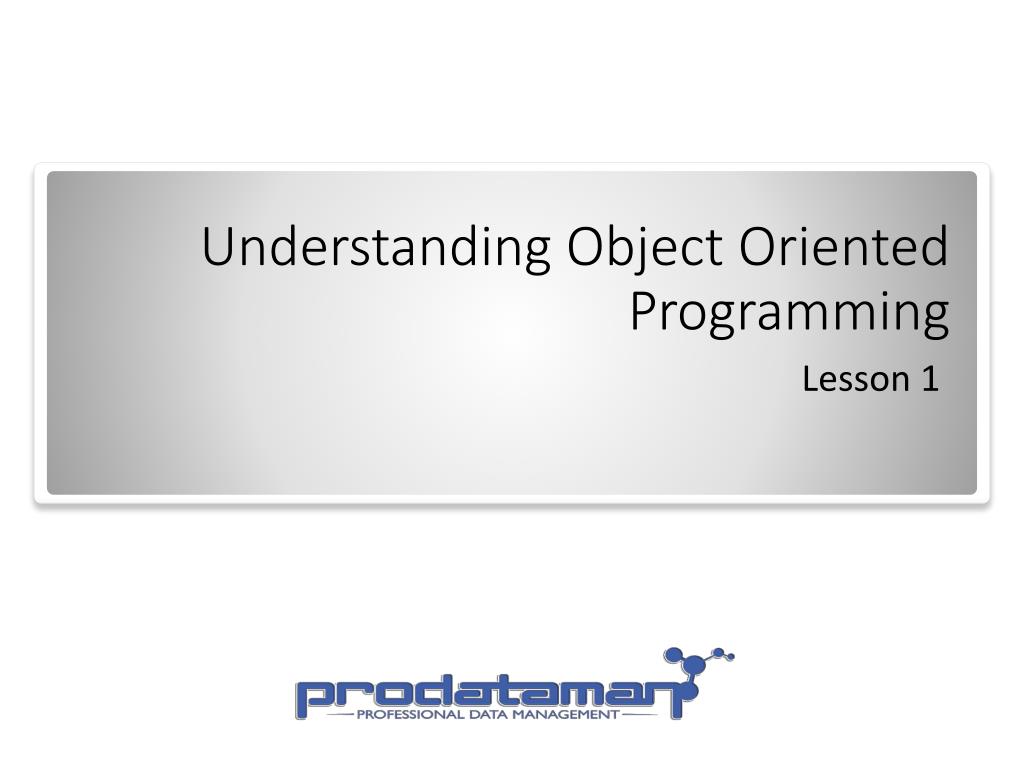 Understanding Object Oriented Programming

Lesson 1

prodataman

PROFESSIONAL DATA MANAGEMENT